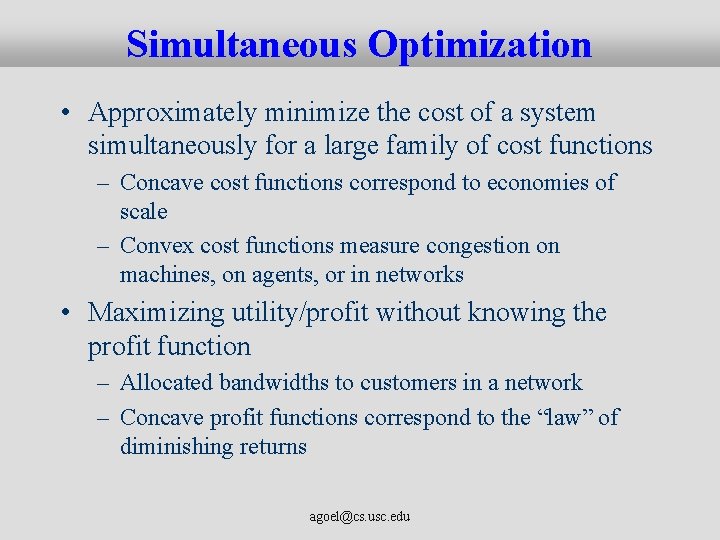 Simultaneous Optimization

• Approximately minimize the cost of a system simultaneously for a large family of cost functions
– Concave cost functions correspond to economies of scale
– Convex cost functions measure congestion on machines, on agents, or in networks

• Maximizing utility/profit without knowing the profit function
– Allocated bandwidths to customers in a network
– Concave profit functions correspond to the "law" of diminishing returns

agoel@cs.usc.edu